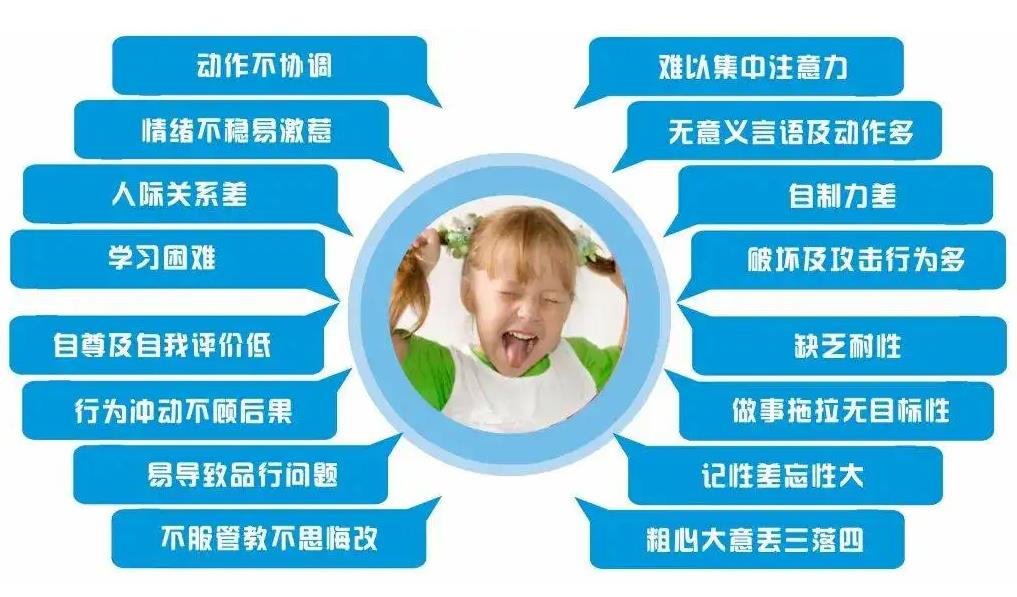 动作不协调

情绪不稳易激惹

人际关系差

学习困难

自尊及自我评价低

行为冲动不顾后果

易导致品行问题

不服管教不思悔改

难以集中注意力

无意义言语及动作多

自制力差

破坏及攻击行为多

缺乏耐性

做事拖拉无目标性

记性差忘性大

粗心大意丢三落四